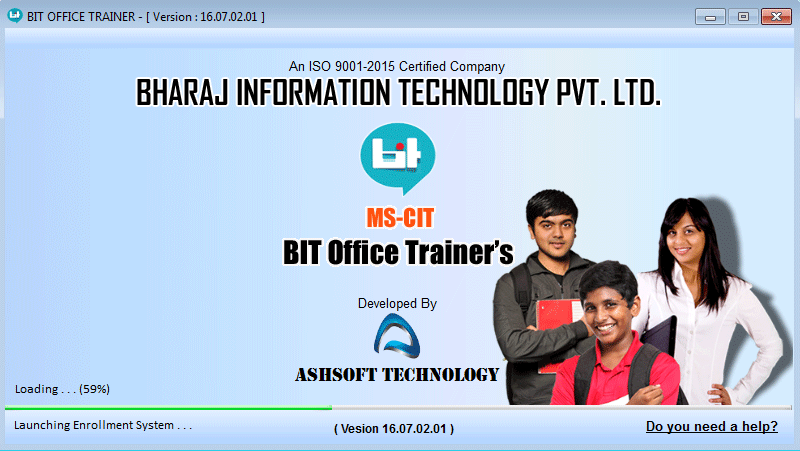 BIT OFFICE TRAINER - [ Version : 16.07.02.01 ]

An ISO 9001-2015 Certified Company

BHARAJ INFORMATION TECHNOLOGY PVT. LTD.

bit

MS-CIT

BIT Office Trainer's

Developed By

ASHSOFT TECHNOLOGY

Loading . . . (59%)

Launching Enrollment System . . .

( Vesion 16.07.02.01 )

Do you need a help?